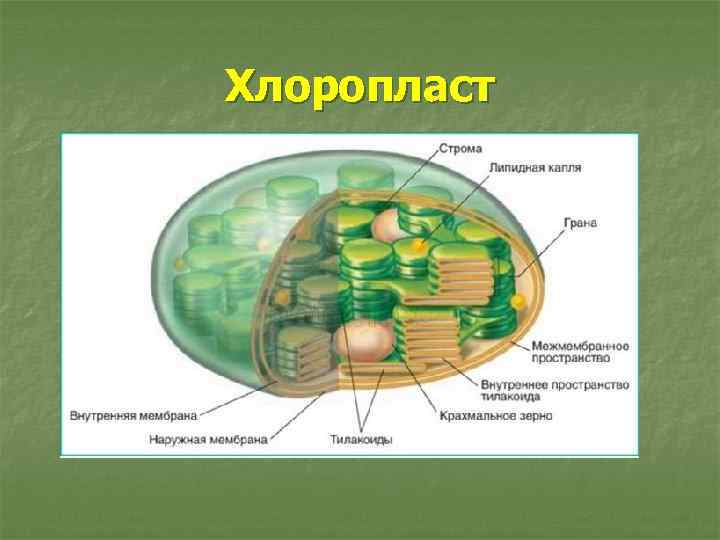 Хлоропласт

Строма
Липидная капля
Грана
Межмембранное пространство
Внутреннее пространство тилакоида
Крахмальное зерно
Тилакоиды
Наружная мембрана
Внутренняя мембрана